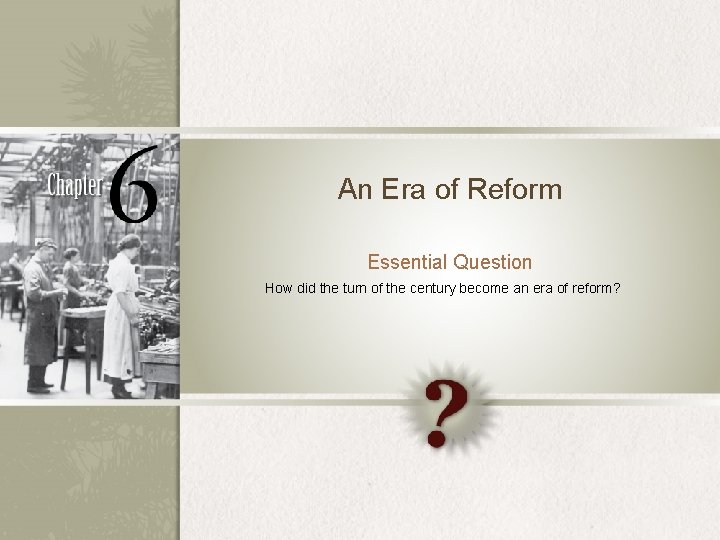 Chapter 6

An Era of Reform

Essential Question

How did the turn of the century become an era of reform?

?